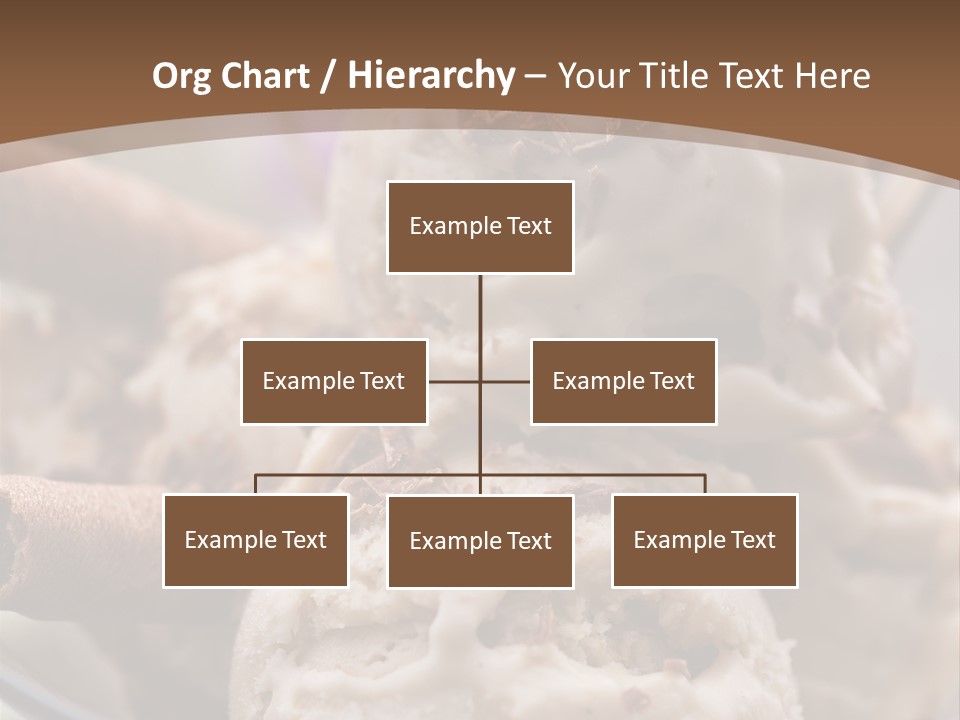 Org Chart / Hierarchy – Your Title Text Here

Example Text

Example Text

Example Text

Example Text

Example Text

Example Text